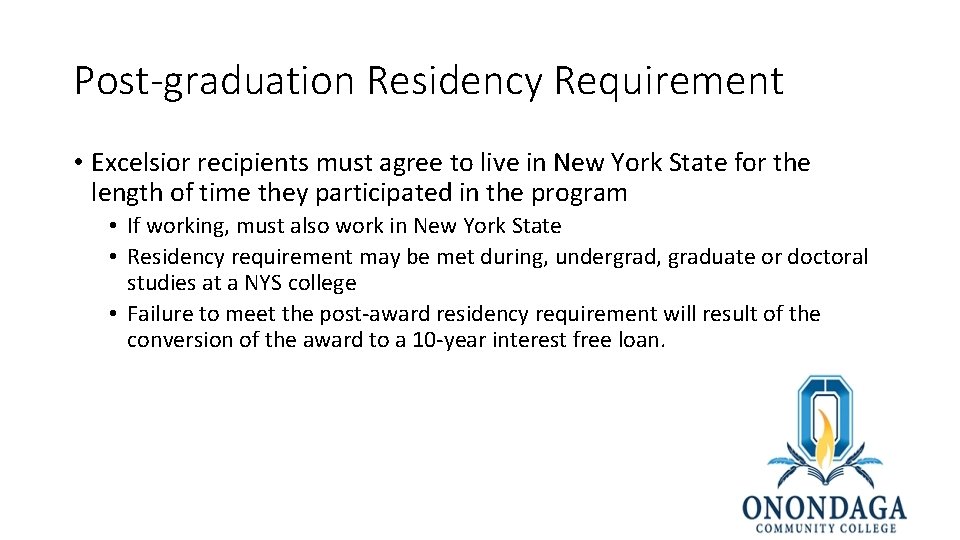 Post-graduation Residency Requirement

• Excelsior recipients must agree to live in New York State for the length of time they participated in the program

• If working, must also work in New York State
• Residency requirement may be met during, undergrad, graduate or doctoral studies at a NYS college
• Failure to meet the post-award residency requirement will result of the conversion of the award to a 10-year interest free loan.

ONONDAGA
COMMUNITY COLLEGE